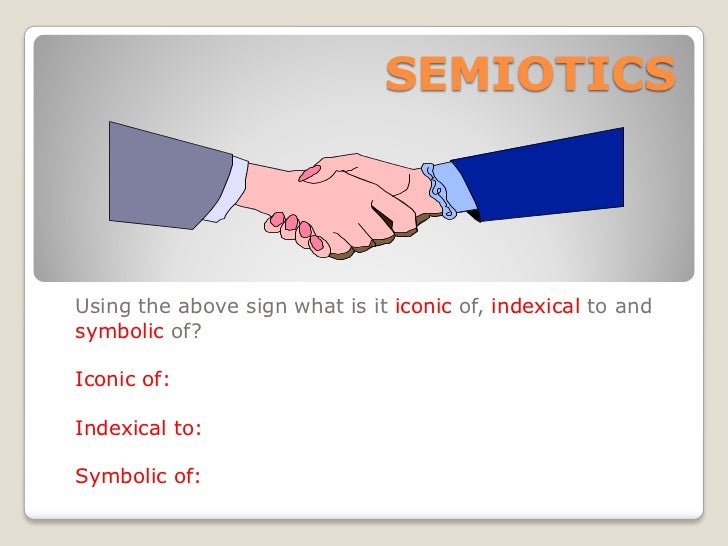 SEMIOTICS

Using the above sign what is it iconic of, indexical to and symbolic of?

Iconic of:

Indexical to:

Symbolic of: